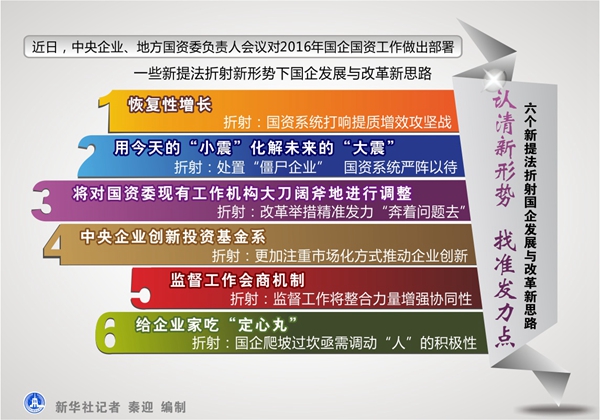 近日，中央企业、地方国资委负责人会议对2016年国企国资工作做出部署

一些新提法折射新形势下国企发展与改革新思路

1 恢复性增长
折射：国资系统打响提质增效攻坚战

2 用今天的“小震”化解未来的“大震”
折射：处置“僵尸企业” 国资系统严阵以待

3 将对国资委现有工作机构大刀阔斧地进行调整
折射：改革举措精准发力“奔着问题去”

4 中央企业创新投资基金系
折射：更加注重市场化方式推动企业创新

5 监督工作会商机制
折射：监督工作将整合力量增强协同性

6 给企业家吃“定心丸”
折射：国企爬坡过坎亟需调动“人”的积极性

认清新形势 找准发力点

六个新提法折射国企发展与改革新思路

新华社记者 秦迎 编制